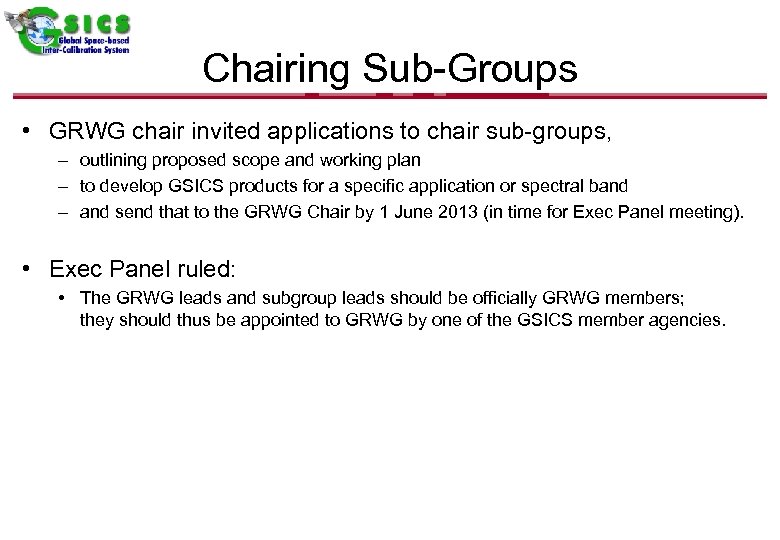 GSICS
Global Space-based Inter-Calibration System

Chairing Sub-Groups

• GRWG chair invited applications to chair sub-groups,
– outlining proposed scope and working plan
– to develop GSICS products for a specific application or spectral band
– and send that to the GRWG Chair by 1 June 2013 (in time for Exec Panel meeting).

• Exec Panel ruled:
• The GRWG leads and subgroup leads should be officially GRWG members; they should thus be appointed to GRWG by one of the GSICS member agencies.